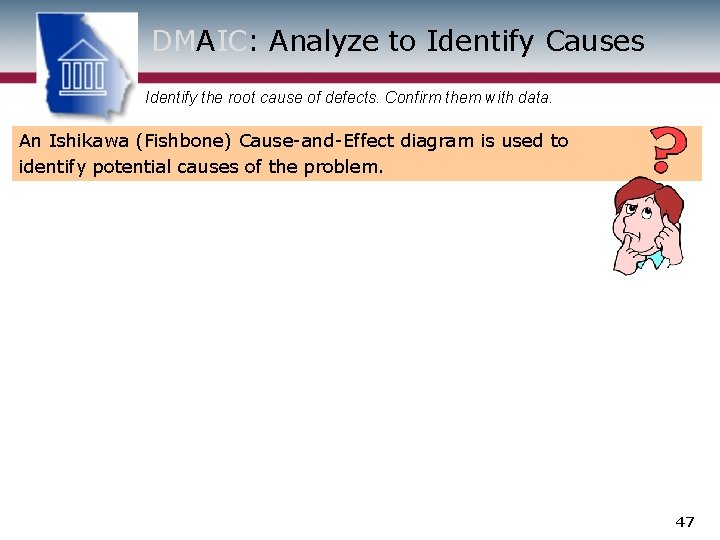 DMAIC: Analyze to Identify Causes

Identify the root cause of defects. Confirm them with data.

An Ishikawa (Fishbone) Cause-and-Effect diagram is used to identify potential causes of the problem.

?

47